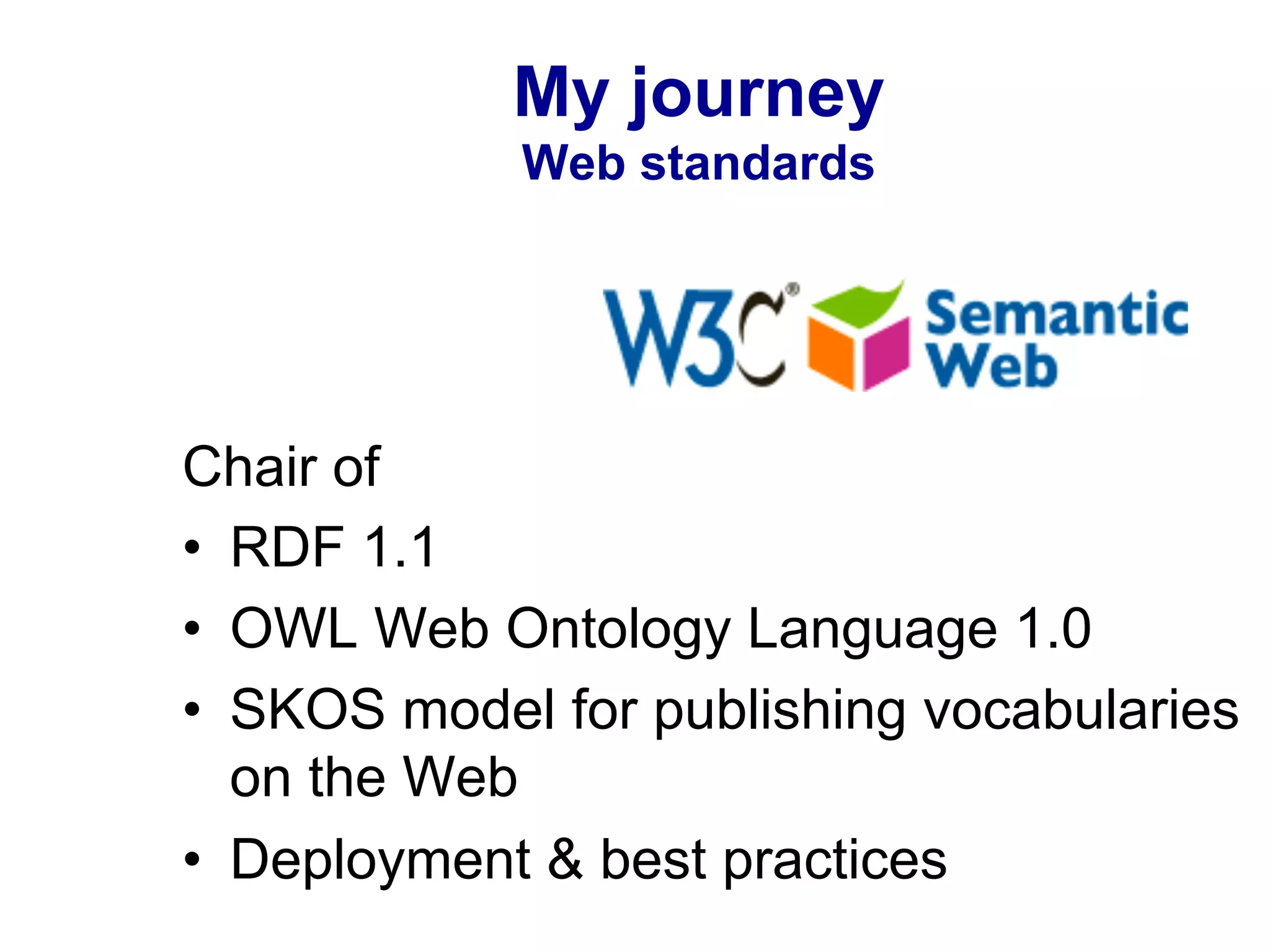 My journey
Web standards

W3C® Semantic Web

Chair of
• RDF 1.1
• OWL Web Ontology Language 1.0
• SKOS model for publishing vocabularies on the Web
• Deployment & best practices